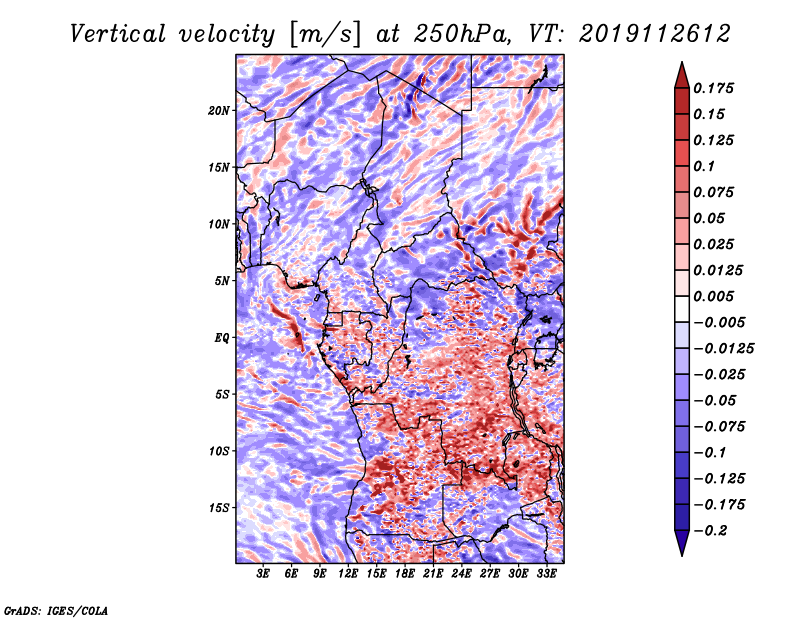 Vertical velocity [m/s] at 250hPa, VT: 2019112612

20N
15N
10N
5N
EQ
5S
10S
15S

3E 6E 9E 12E 15E 18E 21E 24E 27E 30E 33E

0.175
0.15
0.125
0.1
0.075
0.05
0.025
0.0125
0.005
−0.005
−0.0125
−0.025
−0.05
−0.075
−0.1
−0.125
−0.175
−0.2

GrADS: IGES/COLA